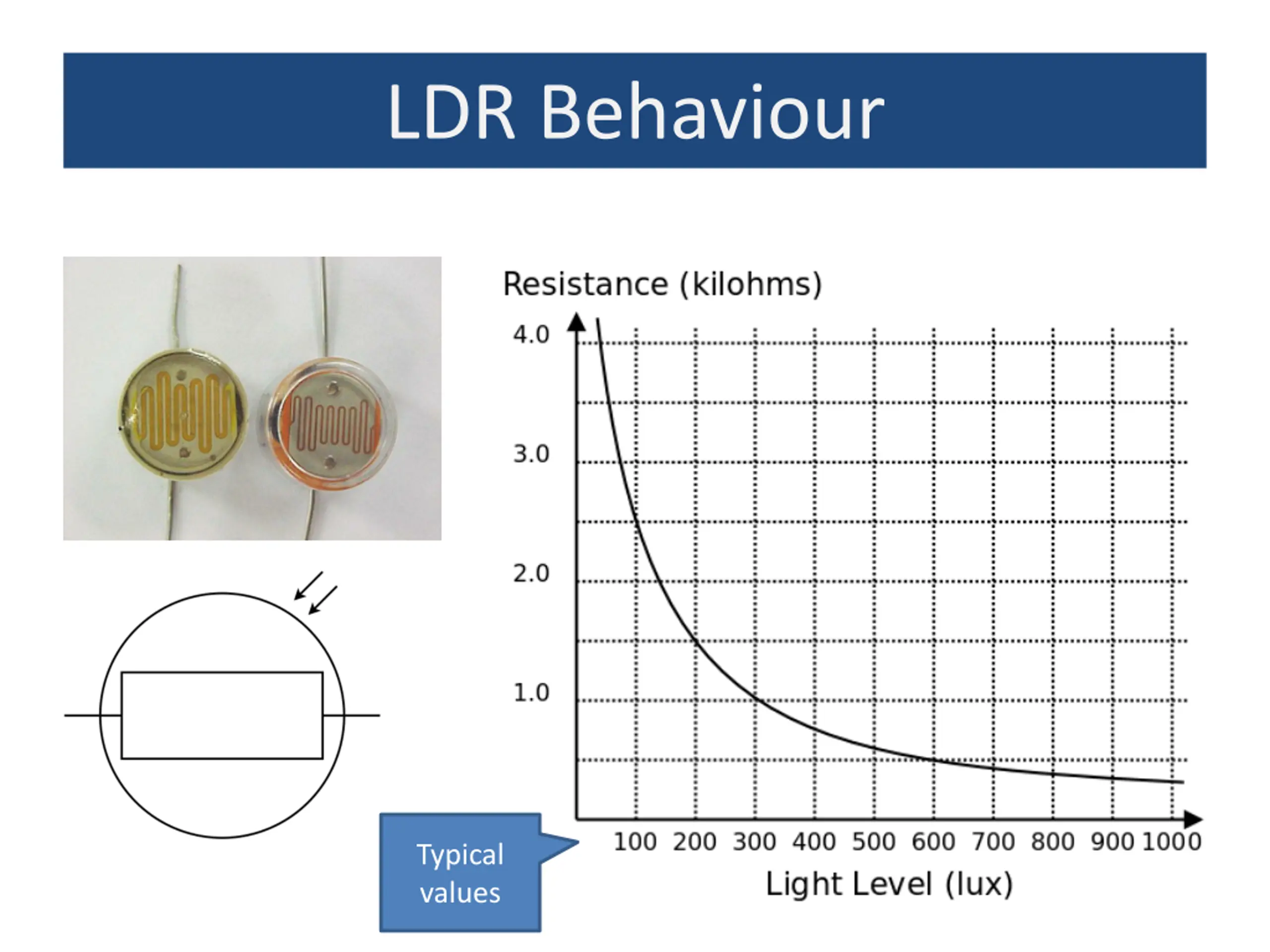 LDR Behaviour

Resistance (kilohms)

4.0
3.0
2.0
1.0

100 200 300 400 500 600 700 800 900 1000

Light Level (lux)

Typical values